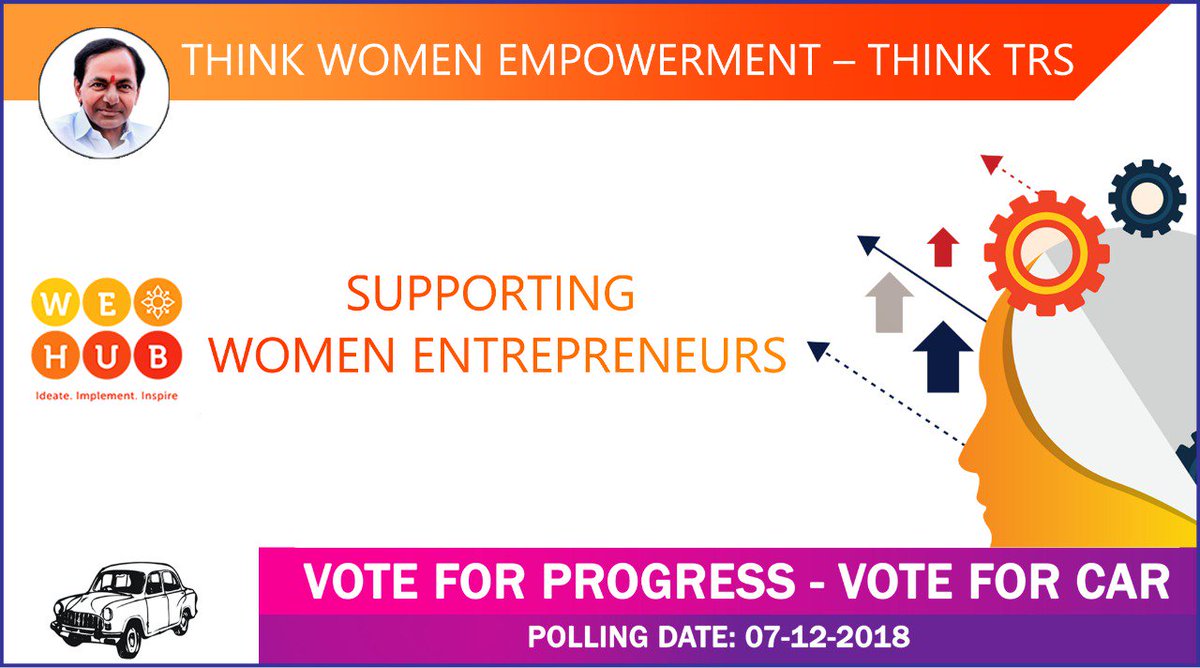 THINK WOMEN EMPOWERMENT – THINK TRS

WE HUB
Ideate. Implement. Inspire

SUPPORTING
WOMEN ENTREPRENEURS

VOTE FOR PROGRESS - VOTE FOR CAR
POLLING DATE: 07-12-2018